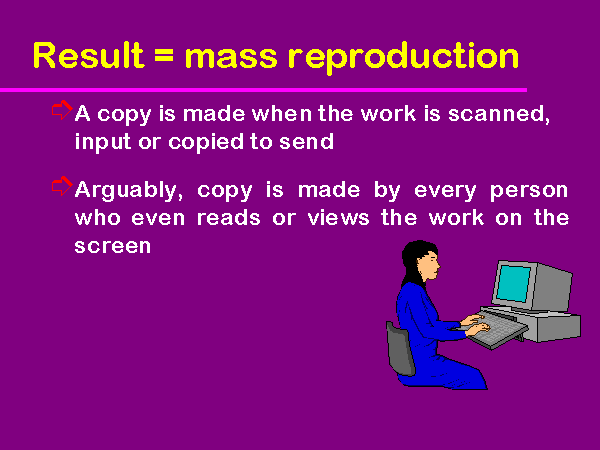 Result = mass reproduction

A copy is made when the work is scanned, input or copied to send

Arguably, copy is made by every person who even reads or views the work on the screen